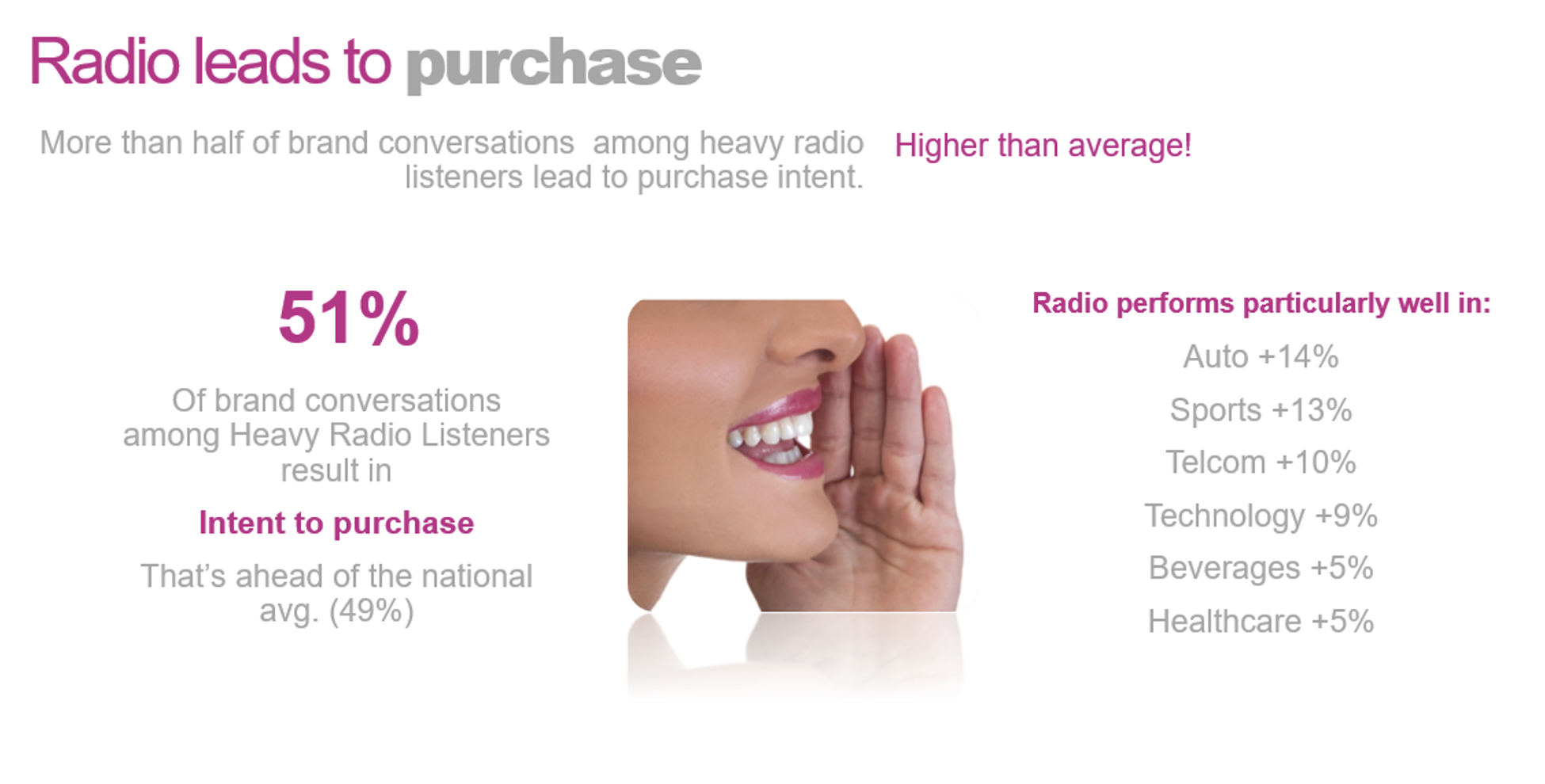 Radio leads to purchase

More than half of brand conversations among heavy radio listeners lead to purchase intent.

Higher than average!

51%

Of brand conversations among Heavy Radio Listeners result in

Intent to purchase

That's ahead of the national avg. (49%)

Radio performs particularly well in:

Auto +14%

Sports +13%

Telcom +10%

Technology +9%

Beverages +5%

Healthcare +5%